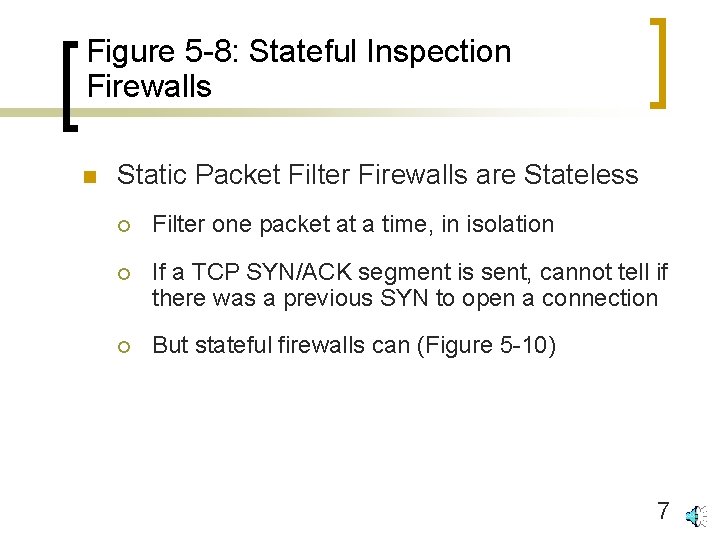 Figure 5-8: Stateful Inspection Firewalls

Static Packet Filter Firewalls are Stateless

Filter one packet at a time, in isolation

If a TCP SYN/ACK segment is sent, cannot tell if there was a previous SYN to open a connection

But stateful firewalls can (Figure 5-10)

7